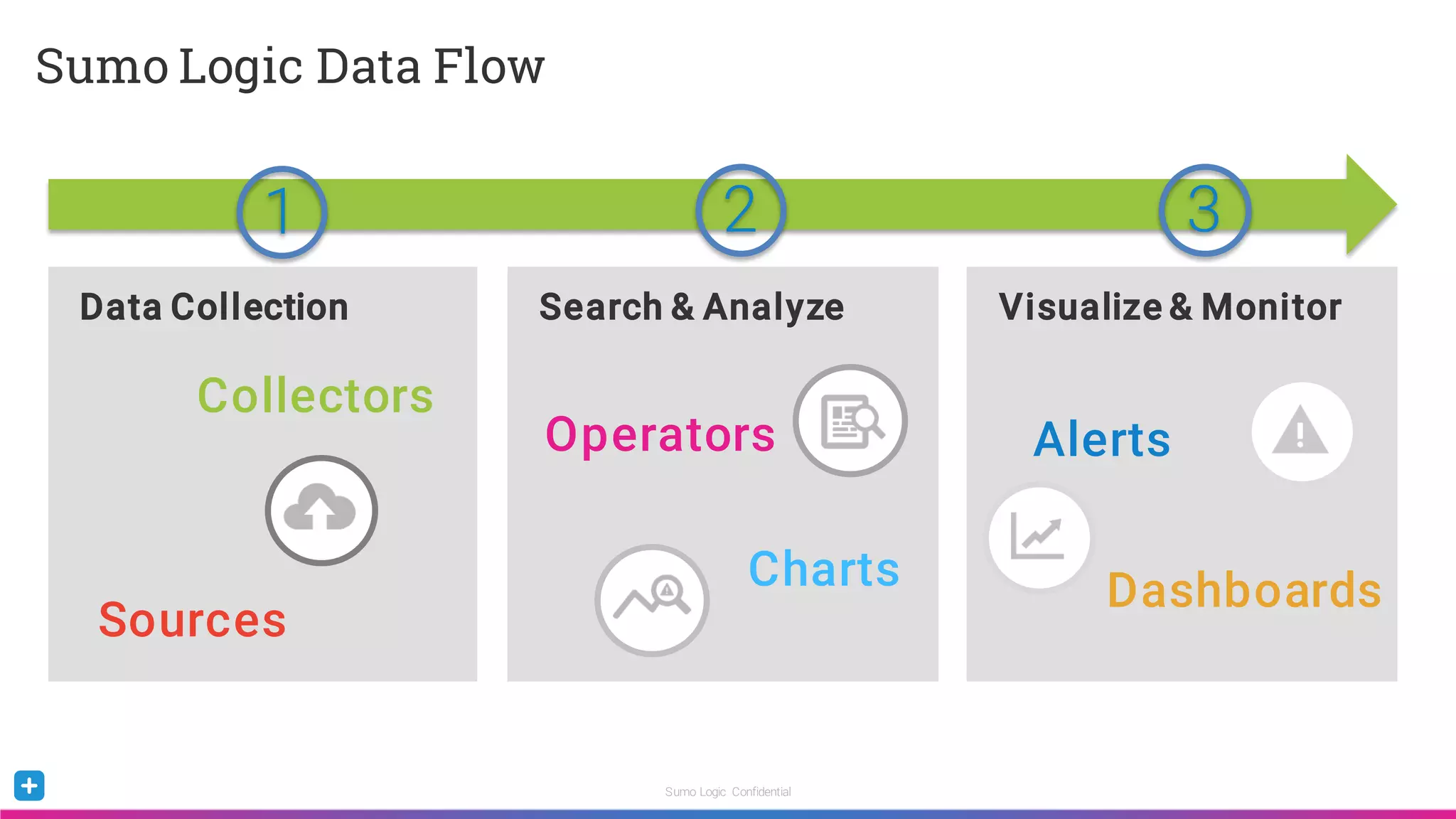 Sumo Logic Data Flow

1

2

3

Data Collection

Collectors

Sources

Search & Analyze

Operators

Charts

Visualize & Monitor

Alerts

Dashboards

Sumo Logic Confidential